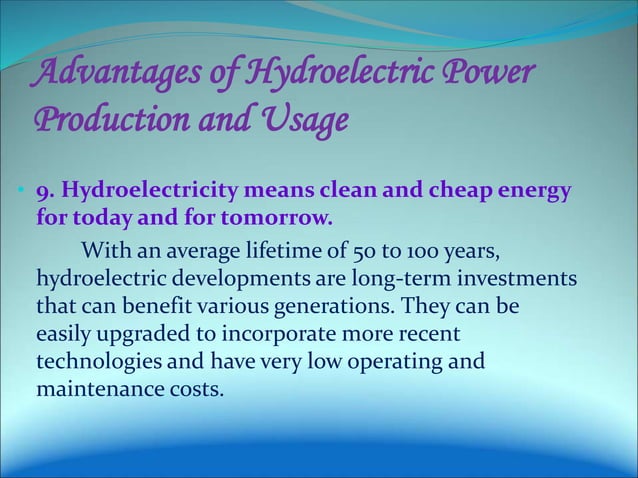 Advantages of Hydroelectric Power Production and Usage

• 9. Hydroelectricity means clean and cheap energy for today and for tomorrow.

With an average lifetime of 50 to 100 years, hydroelectric developments are long-term investments that can benefit various generations. They can be easily upgraded to incorporate more recent technologies and have very low operating and maintenance costs.